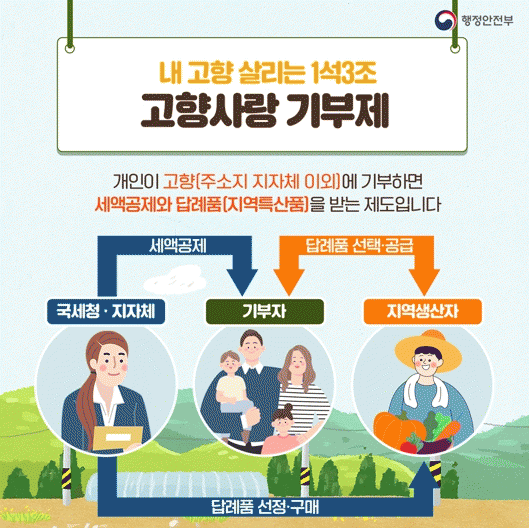 행정안전부

내 고향 살리는 1석3조
고향사랑 기부제

개인이 고향(주소지 지자체 이외)에 기부하면
세액공제와 답례품(지역특산품)을 받는 제도입니다

세액공제

답례품 선택·공급

국세청 · 지자체

기부자

지역생산자

답례품 선정·구매